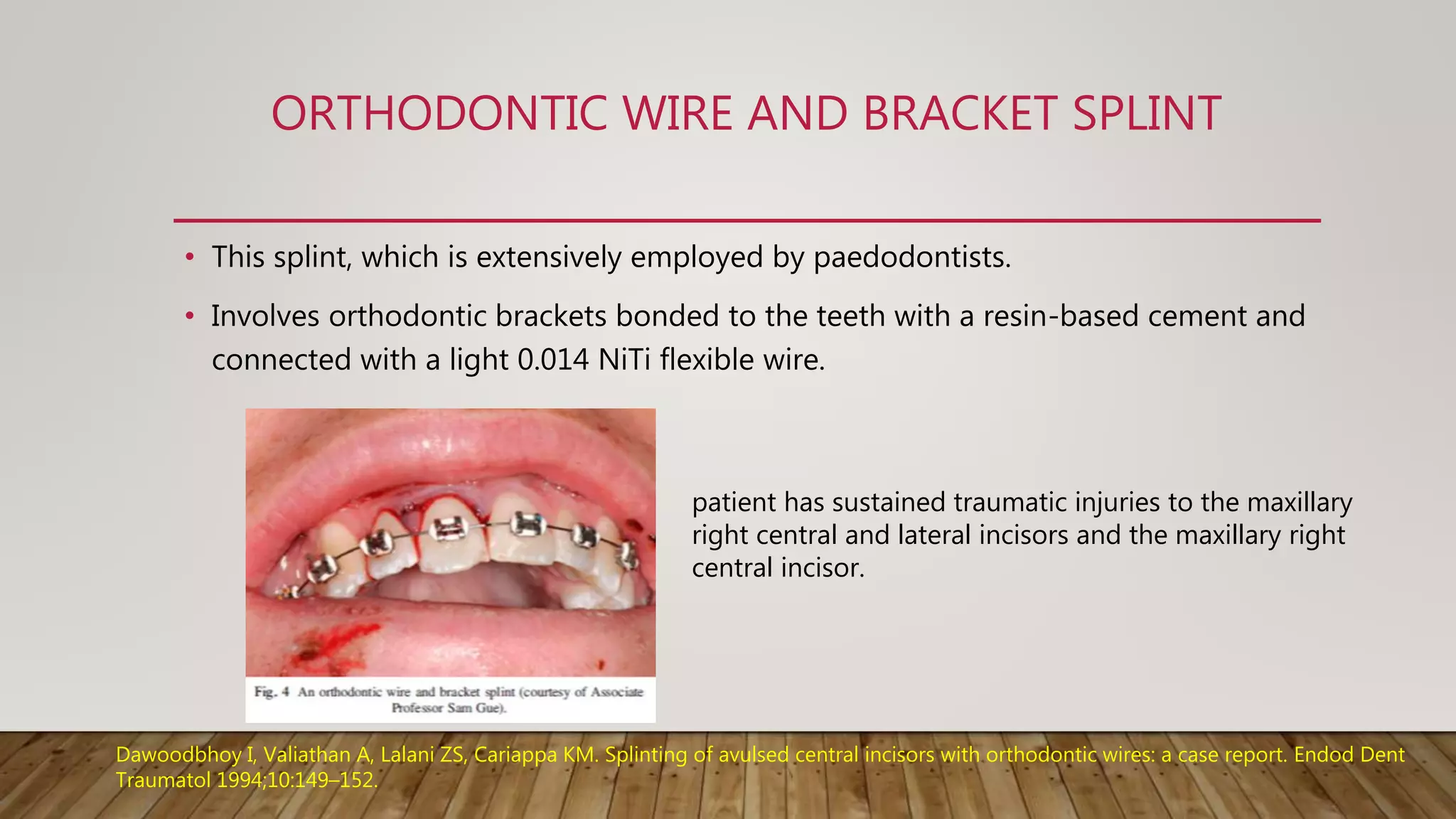 ORTHODONTIC WIRE AND BRACKET SPLINT

• This splint, which is extensively employed by paedodontists.

• Involves orthodontic brackets bonded to the teeth with a resin-based cement and connected with a light 0.014 NiTi flexible wire.

Fig. 4 An orthodontic wire and bracket splint (courtesy of Associate Professor Sam Gue).

patient has sustained traumatic injuries to the maxillary right central and lateral incisors and the maxillary right central incisor.

Dawoodbhoy I, Valiathan A, Lalani ZS, Cariappa KM. Splinting of avulsed central incisors with orthodontic wires: a case report. Endod Dent Traumatol 1994;10:149–152.